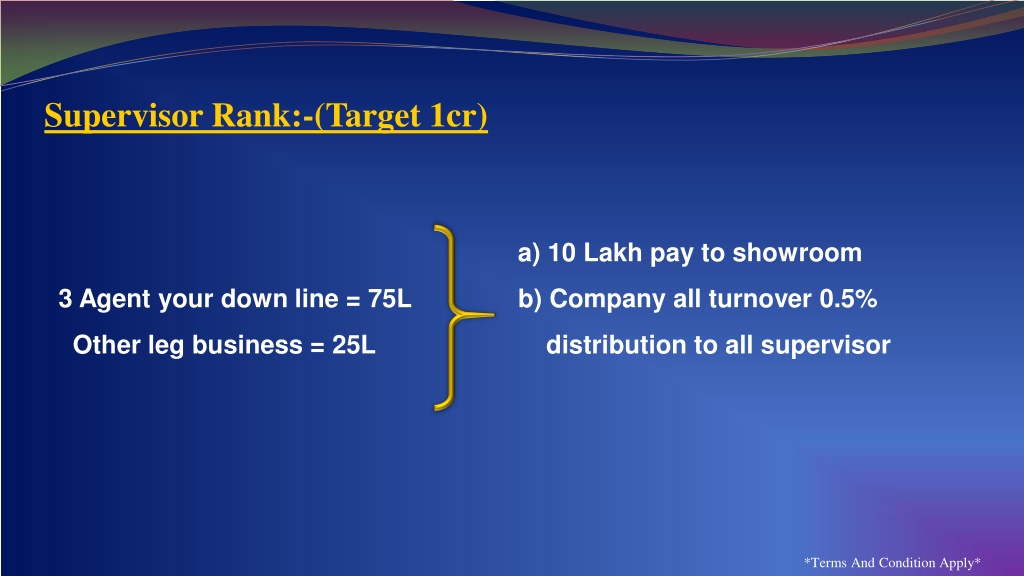 Supervisor Rank:-(Target 1cr)

3 Agent your down line = 75L
Other leg business = 25L

a) 10 Lakh pay to showroom
b) Company all turnover 0.5% distribution to all supervisor

*Terms And Condition Apply*